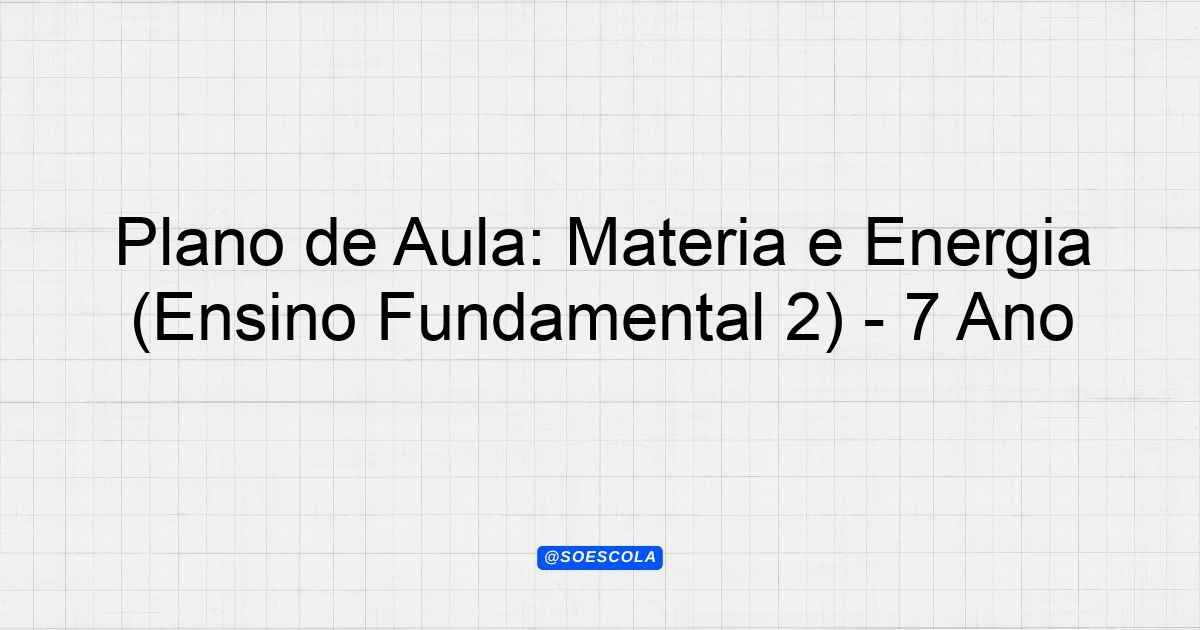 Plano de Aula: Materia e Energia (Ensino Fundamental 2) - 7 Ano

@SOESCOLA